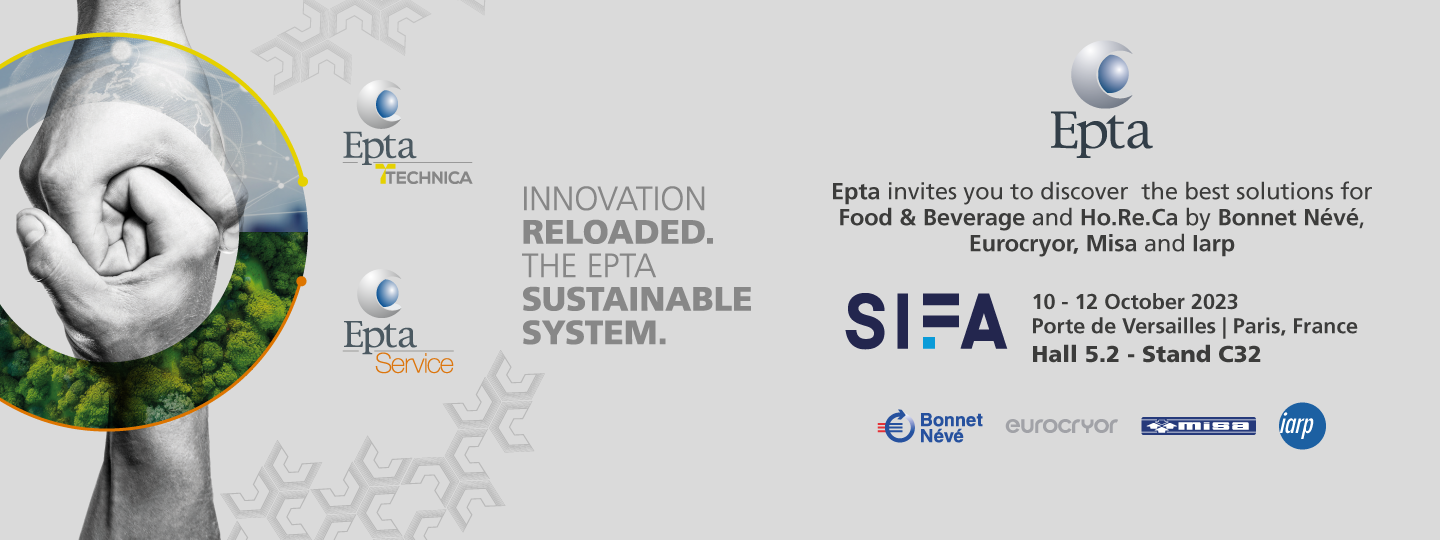 Epta
TECHNICA

Epta
Service

INNOVATION
RELOADED.
THE EPTA
SUSTAINABLE
SYSTEM.

Epta

Epta invites you to discover the best solutions for Food & Beverage and Ho.Re.Ca by Bonnet Névé, Eurocryor, Misa and Iarp

SIFA

10 - 12 October 2023
Porte de Versailles | Paris, France
Hall 5.2 - Stand C32

Bonnet Névé eurocryor misa iarp